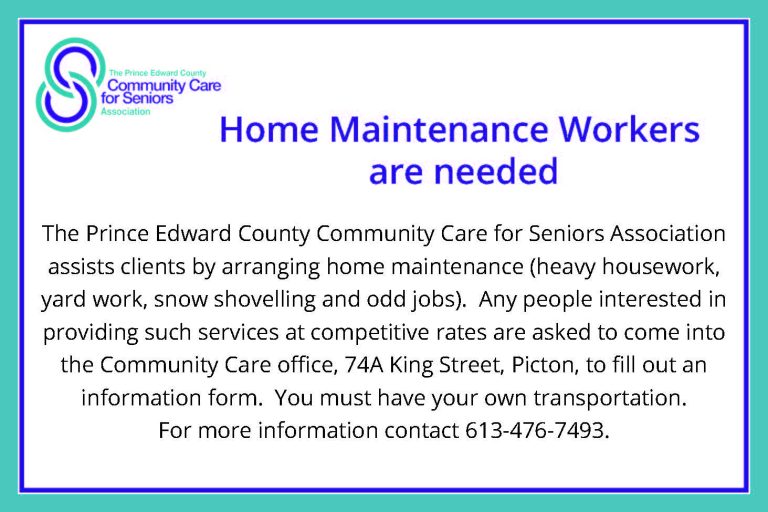 The Prince Edward County
Community Care
for Seniors
Association

Home Maintenance Workers are needed

The Prince Edward County Community Care for Seniors Association assists clients by arranging home maintenance (heavy housework, yard work, snow shovelling and odd jobs). Any people interested in providing such services at competitive rates are asked to come into the Community Care office, 74A King Street, Picton, to fill out an information form. You must have your own transportation. For more information contact 613-476-7493.